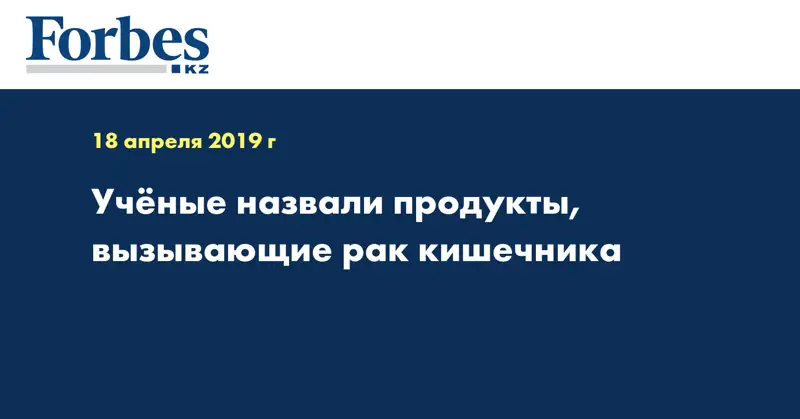 Forbes
KZ

18 апреля 2019 г

Учёные назвали продукты, вызывающие рак кишечника